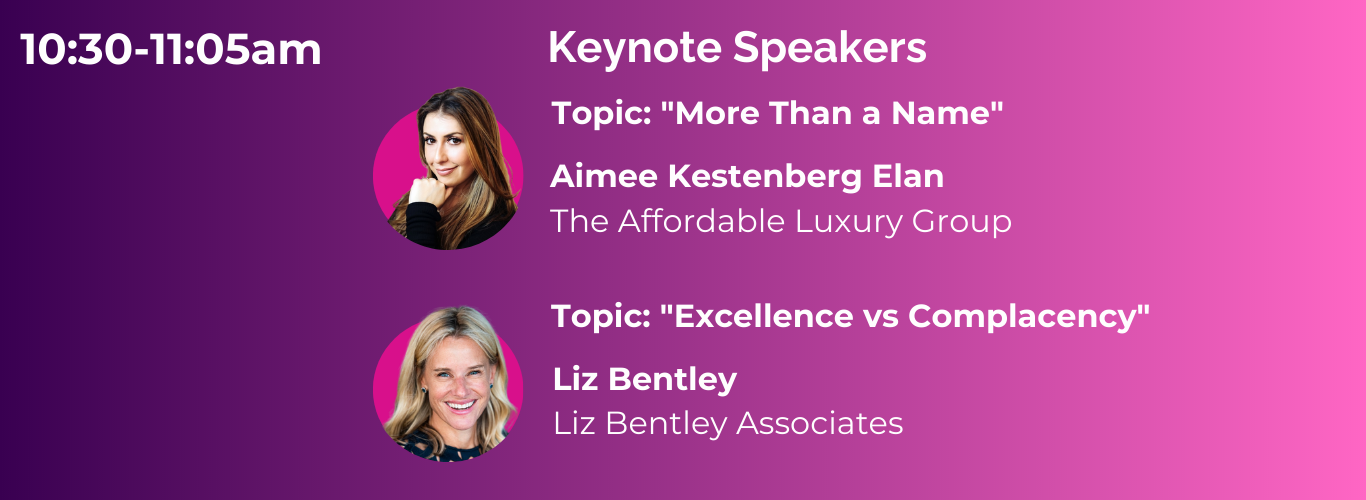 10:30-11:05am

Keynote Speakers

Topic: "More Than a Name"

Aimee Kestenberg Elan
The Affordable Luxury Group

Topic: "Excellence vs Complacency"

Liz Bentley
Liz Bentley Associates